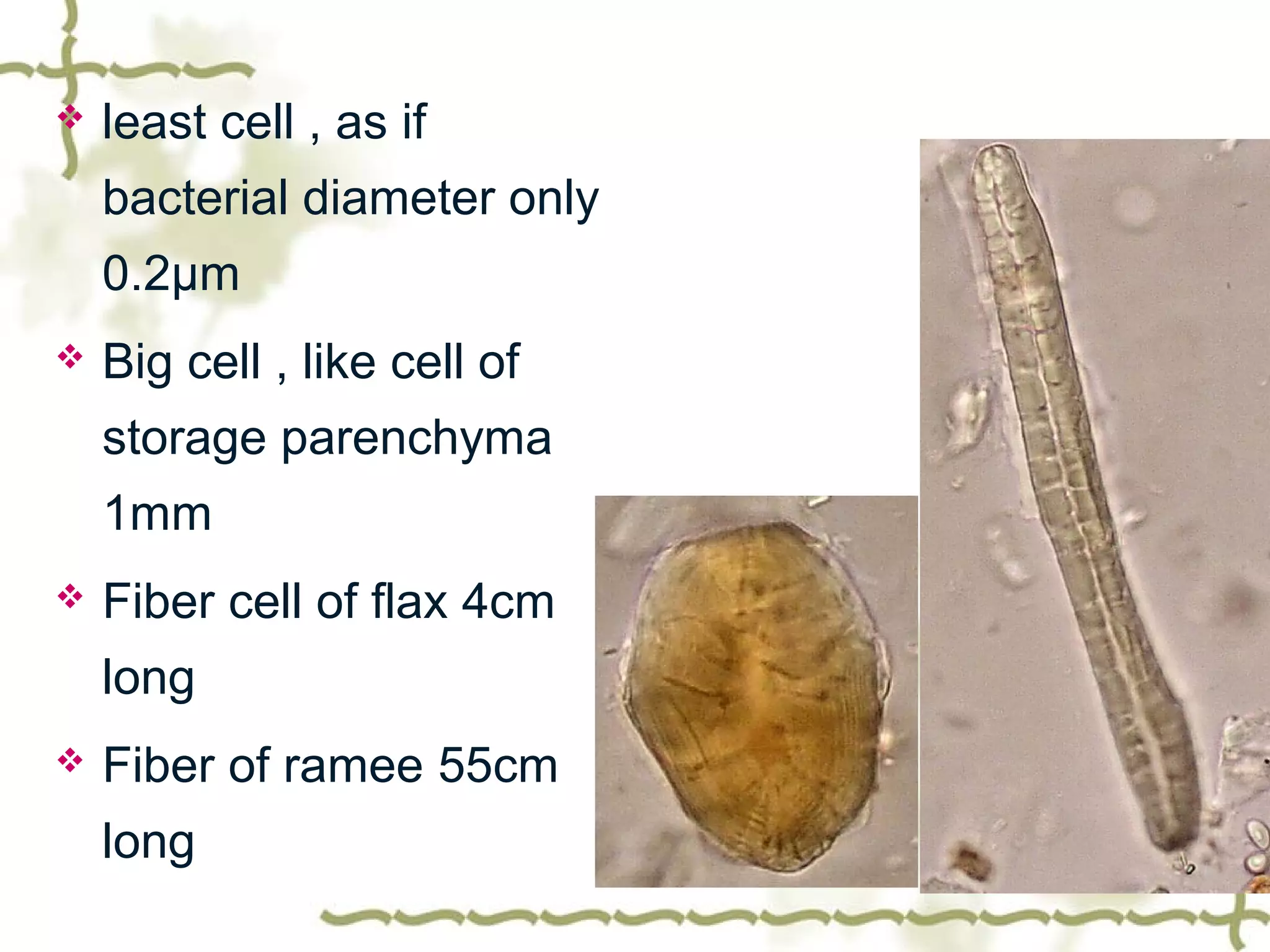 ❖ least cell , as if bacterial diameter only 0.2μm

❖ Big cell , like cell of storage parenchyma 1mm

❖ Fiber cell of flax 4cm long

❖ Fiber of ramee 55cm long